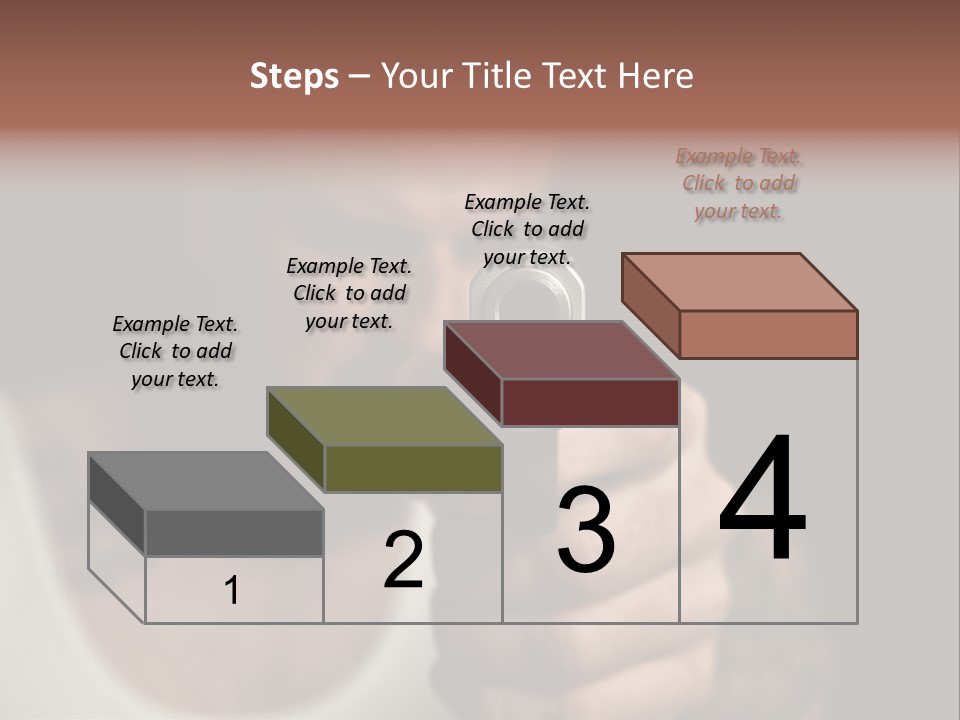 Steps – Your Title Text Here

Example Text. Click to add your text.

Example Text. Click to add your text.

Example Text. Click to add your text.

Example Text. Click to add your text.

1

2

3

4